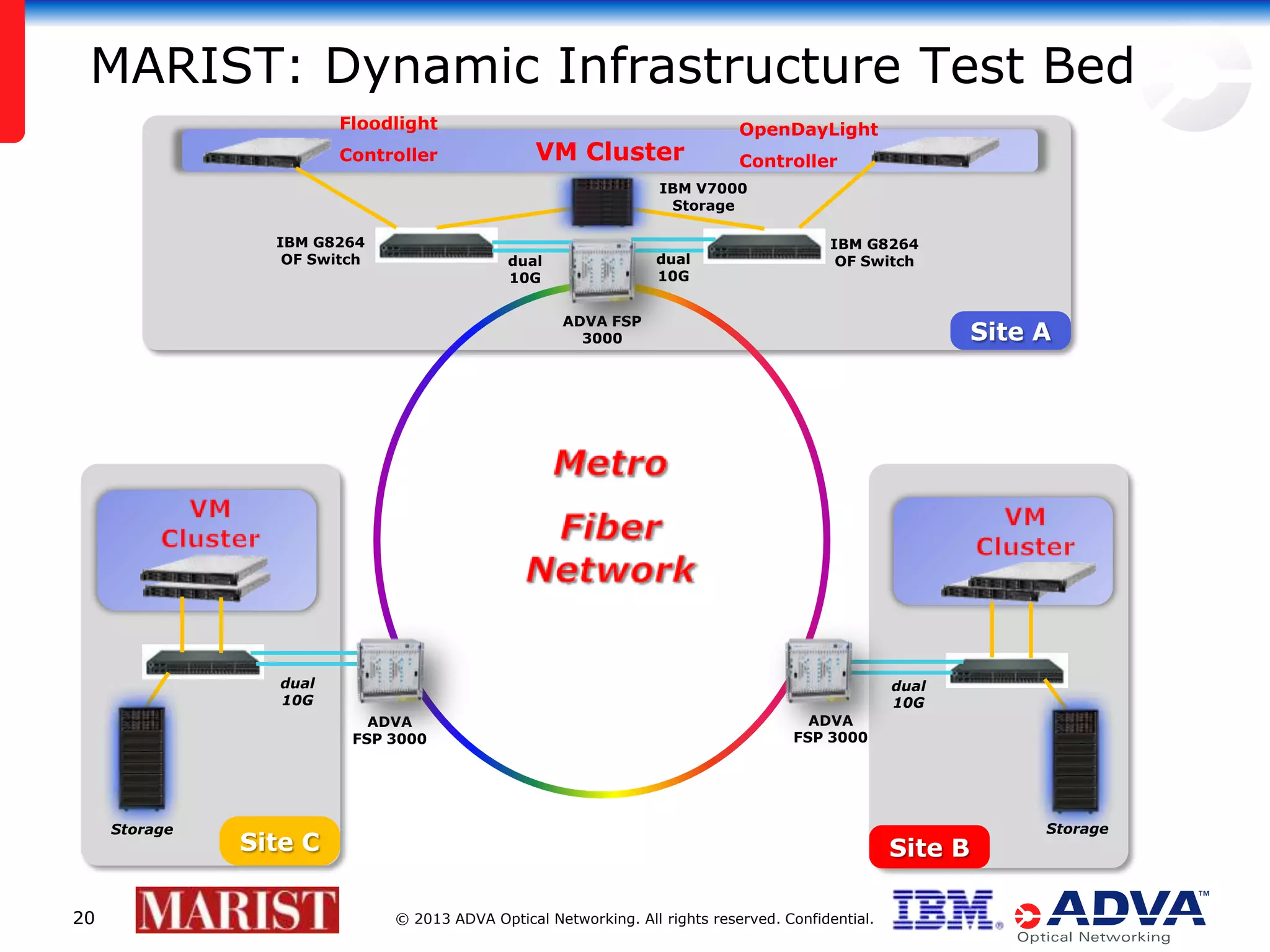 MARIST: Dynamic Infrastructure Test Bed

Floodlight
Controller

VM Cluster

OpenDayLight
Controller

IBM V7000
Storage

IBM G8264
OF Switch

dual
10G

dual
10G

IBM G8264
OF Switch

ADVA FSP
3000

Site A

Metro
Fiber
Network

VM
Cluster

dual
10G

ADVA
FSP 3000

Storage

Site C

VM
Cluster

dual
10G

ADVA
FSP 3000

Storage

Site B

20

MARIST

© 2013 ADVA Optical Networking. All rights reserved. Confidential.

IBM

ADVA™
Optical Networking